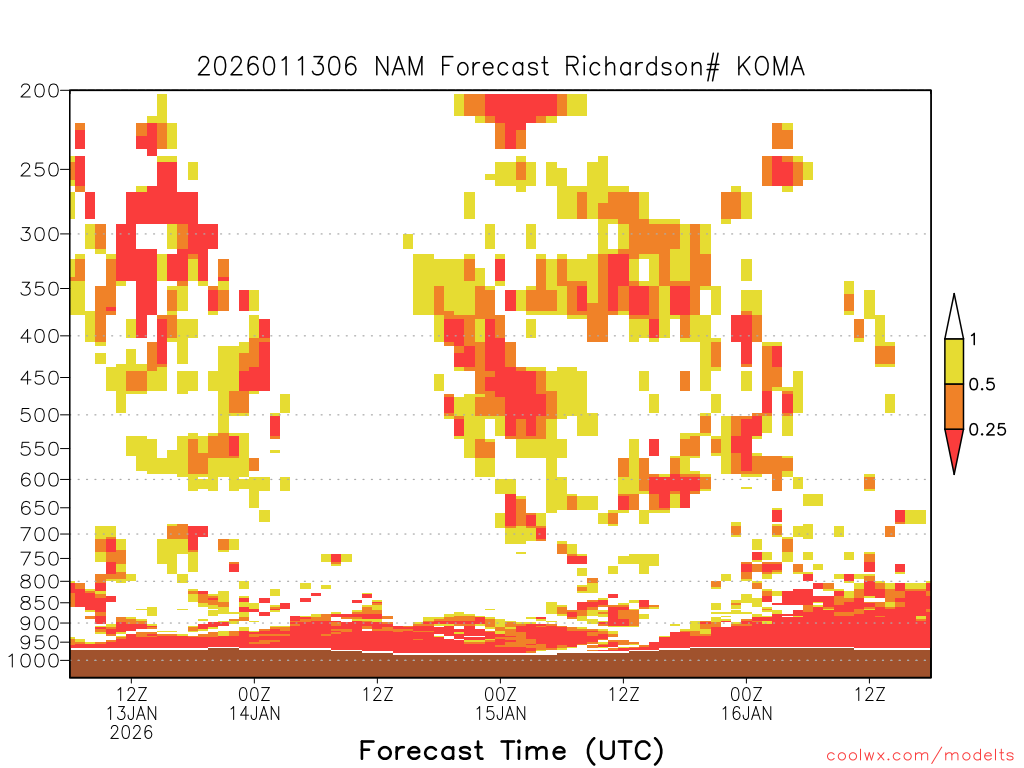 2026011306 NAM Forecast Richardson# KOMA

200
250
300
350
400
450
500
550
600
650
700
750
800
850
900
950
1000

1
0.5
0.25

12Z 13JAN 2026
00Z 14JAN
12Z
00Z 15JAN
12Z
00Z 16JAN
12Z

Forecast Time (UTC)

coolwx.com/modelts